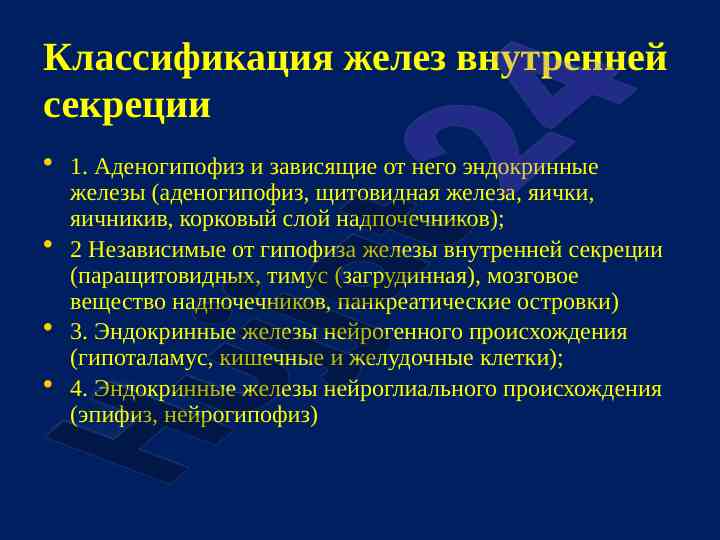 Классификация желез внутренней секреции

• 1. Аденогипофиз и зависящие от него эндокринные железы (аденогипофиз, щитовидная железа, яички, яичникив, корковый слой надпочечников);
• 2 Независимые от гипофиза железы внутренней секреции (паращитовидных, тимус (загрудинная), мозговое вещество надпочечников, панкреатические островки)
• 3. Эндокринные железы нейрогенного происхождения (гипоталамус, кишечные и желудочные клетки);
• 4. Эндокринные железы нейроглиального происхождения (эпифиз, нейрогипофиз)